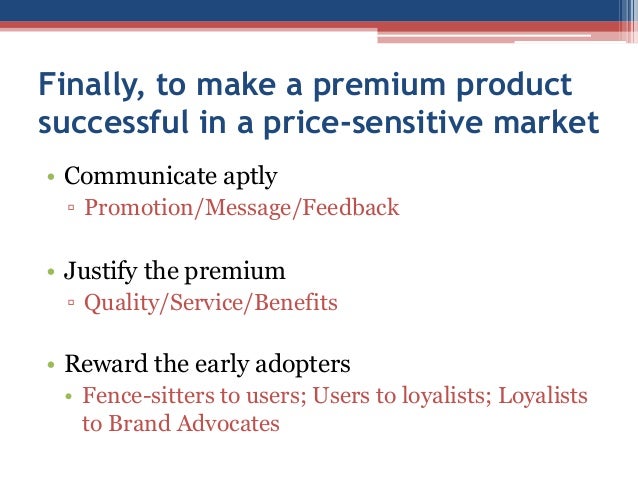 Finally, to make a premium product successful in a price-sensitive market

• Communicate aptly
▫ Promotion/Message/Feedback

• Justify the premium
▫ Quality/Service/Benefits

• Reward the early adopters
• Fence-sitters to users; Users to loyalists; Loyalists to Brand Advocates